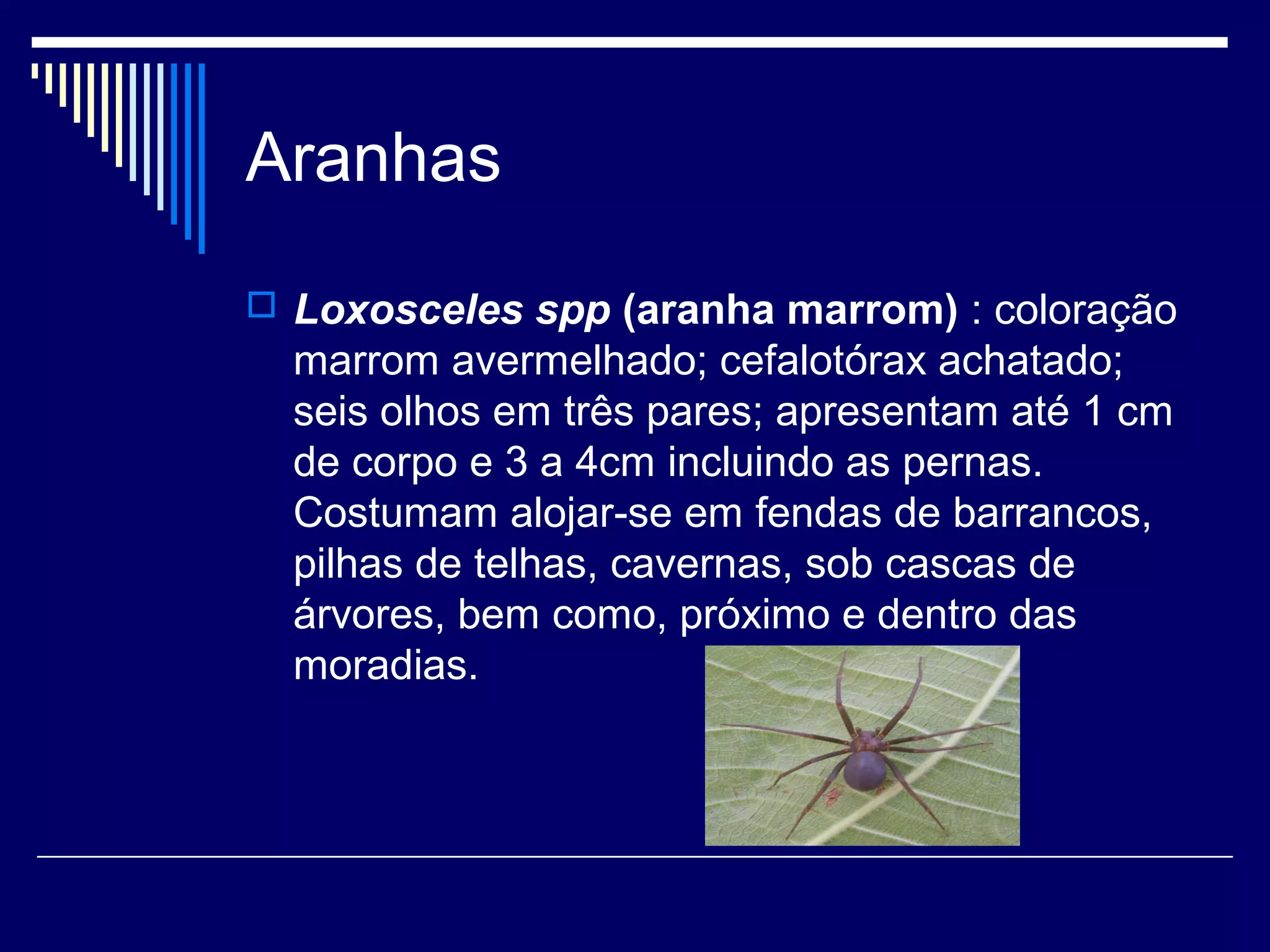 Aranhas

Loxosceles spp (aranha marrom) : coloração marrom avermelhado; cefalotórax achatado; seis olhos em três pares; apresentam até 1 cm de corpo e 3 a 4cm incluindo as pernas. Costumam alojar-se em fendas de barrancos, pilhas de telhas, cavernas, sob cascas de árvores, bem como, próximo e dentro das moradias.